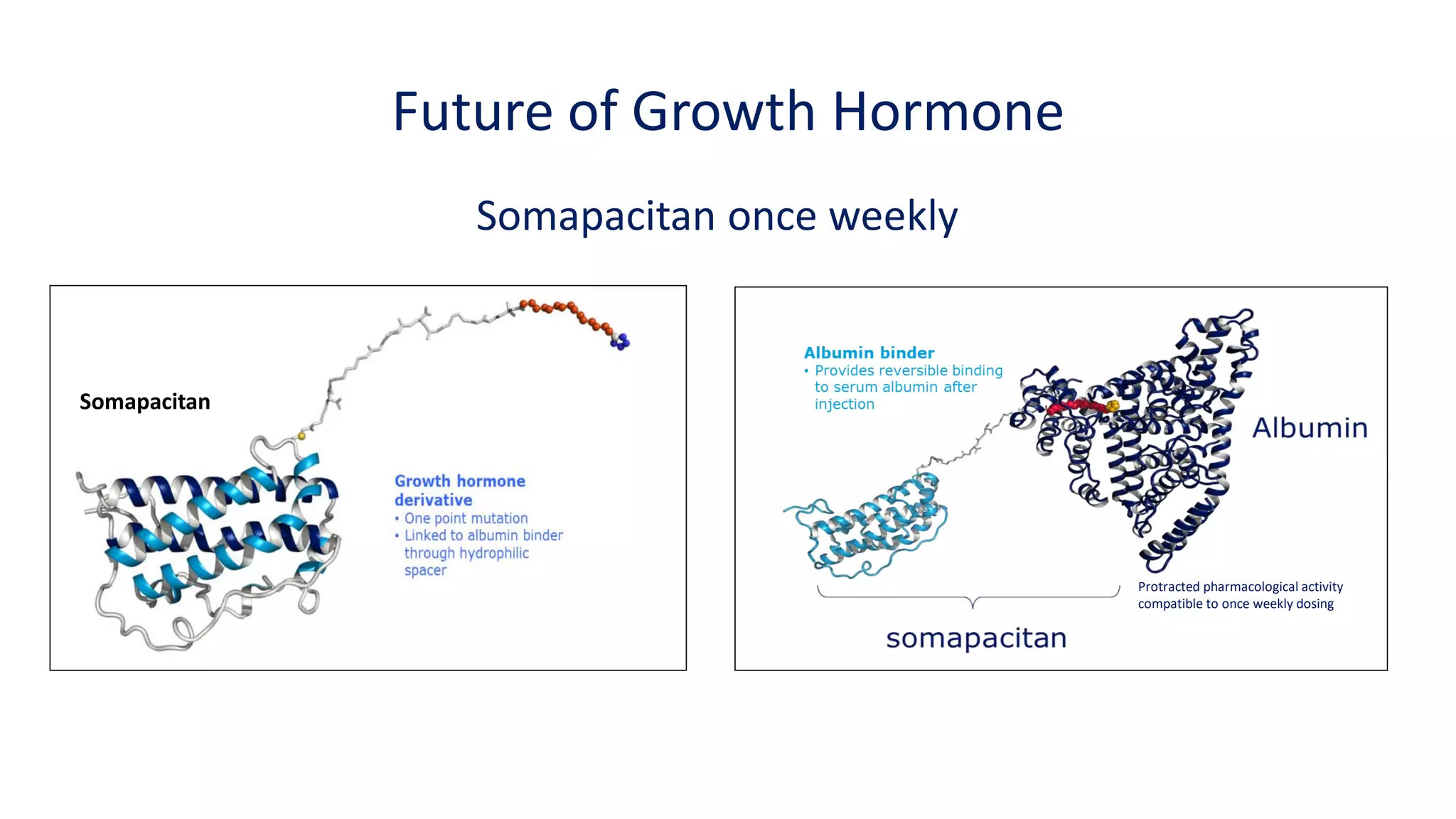 Future of Growth Hormone

Somapacitan once weekly

Somapacitan

Growth hormone derivative
• One point mutation
• Linked to albumin binder through hydrophilic spacer

Albumin binder
• Provides reversible binding to serum albumin after injection

Albumin

Protracted pharmacological activity compatible to once weekly dosing

somapacitan